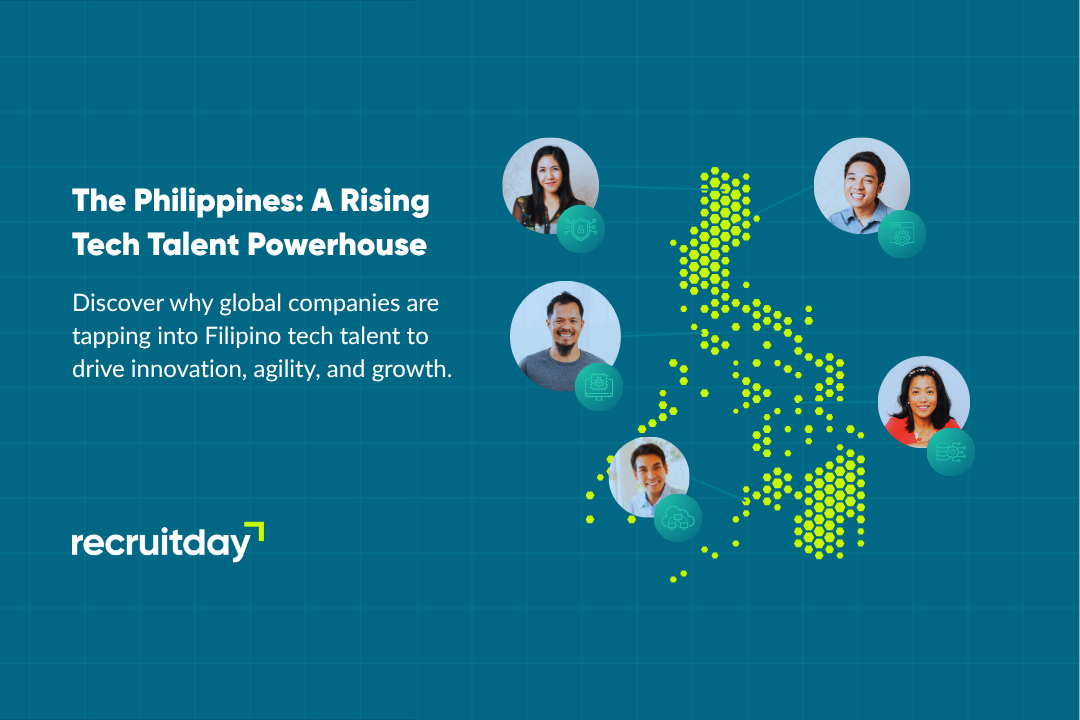 The Philippines: A Rising Tech Talent Powerhouse

Discover why global companies are tapping into Filipino tech talent to drive innovation, agility, and growth.

recruitday